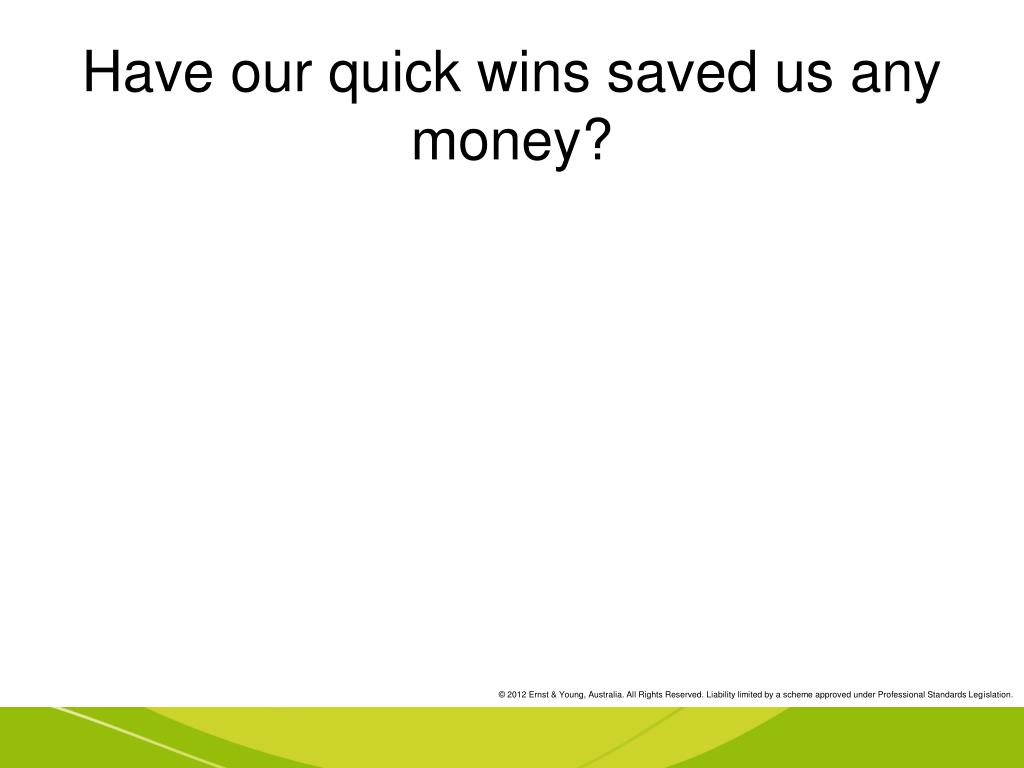 Have our quick wins saved us any money?

© 2012 Ernst & Young, Australia. All Rights Reserved. Liability limited by a scheme approved under Professional Standards Legislation.